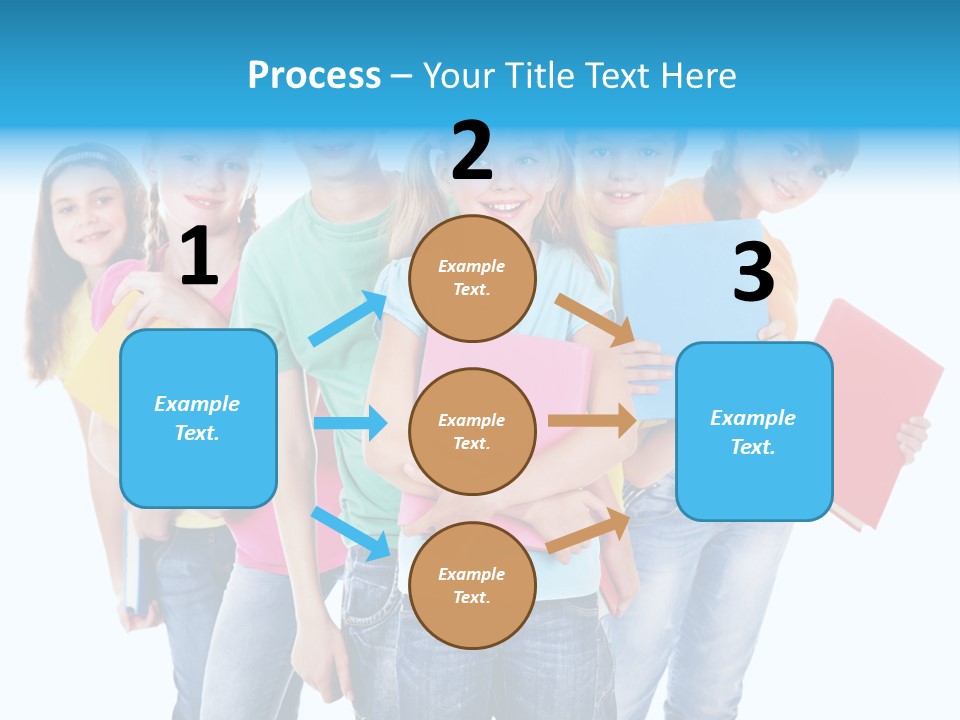 Process – Your Title Text Here

1

Example Text.

2

Example Text.

Example Text.

Example Text.

3

Example Text.